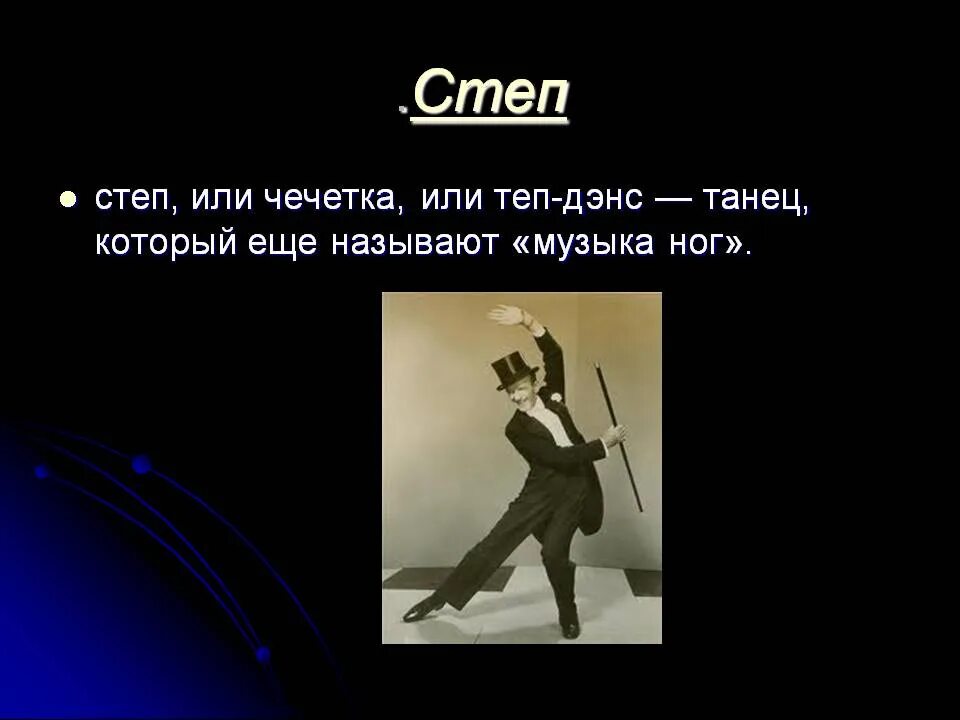 .Степ

степ, или чечетка, или теп-дэнс — танец, который еще называют «музыка ног».